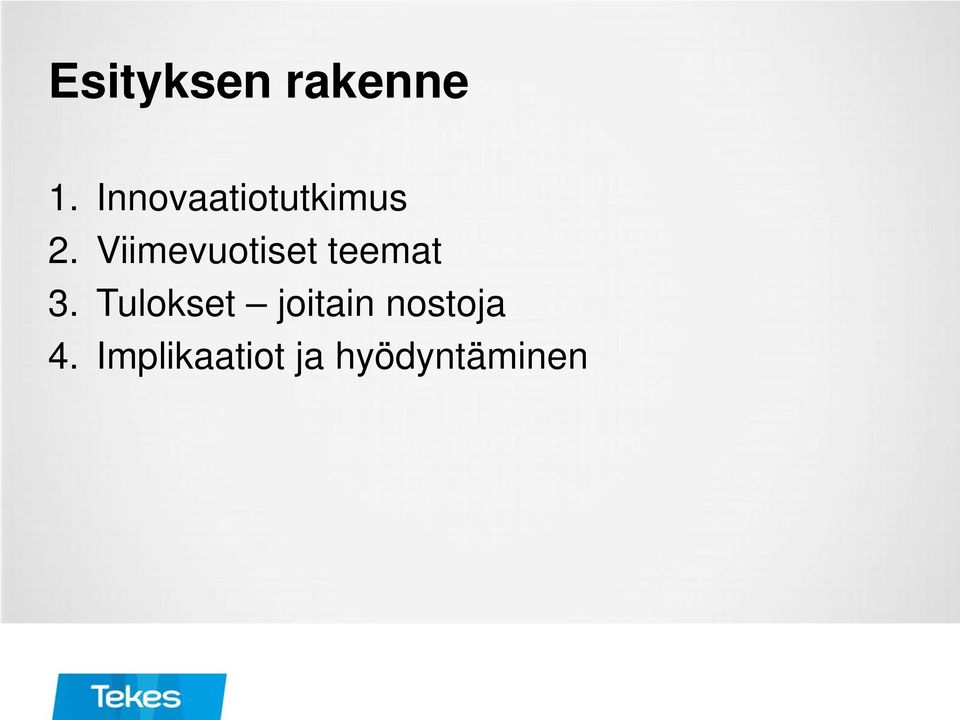 Esityksen rakenne

1. Innovaatiotutkimus
2. Viimevuotiset teemat
3. Tulokset – joitain nostoja
4. Implikaatiot ja hyödyntäminen

Tekes